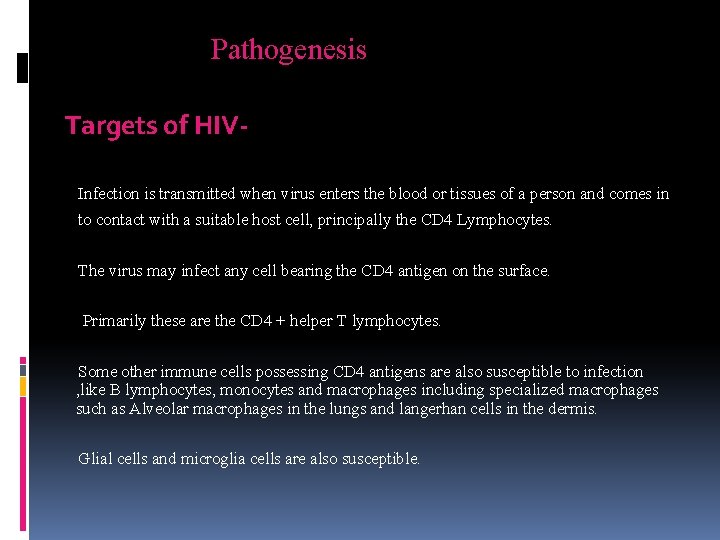 Pathogenesis

Targets of HIV-

Infection is transmitted when virus enters the blood or tissues of a person and comes in to contact with a suitable host cell, principally the CD4 Lymphocytes.

The virus may infect any cell bearing the CD4 antigen on the surface.

Primarily these are the CD4 + helper T lymphocytes.

Some other immune cells possessing CD4 antigens are also susceptible to infection ,like B lymphocytes, monocytes and macrophages including specialized macrophages such as Alveolar macrophages in the lungs and langerhan cells in the dermis.

Glial cells and microglia cells are also susceptible.